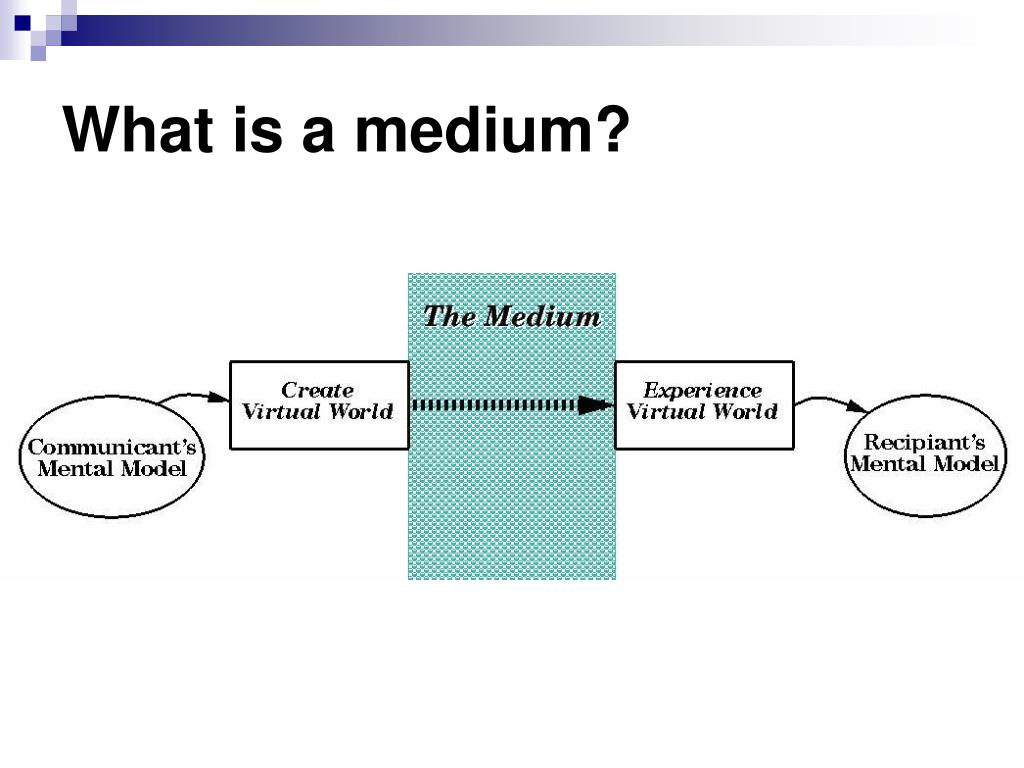 What is a medium?

The Medium

Communicant's Mental Model

Create Virtual World

Experience Virtual World

Recipiant's Mental Model